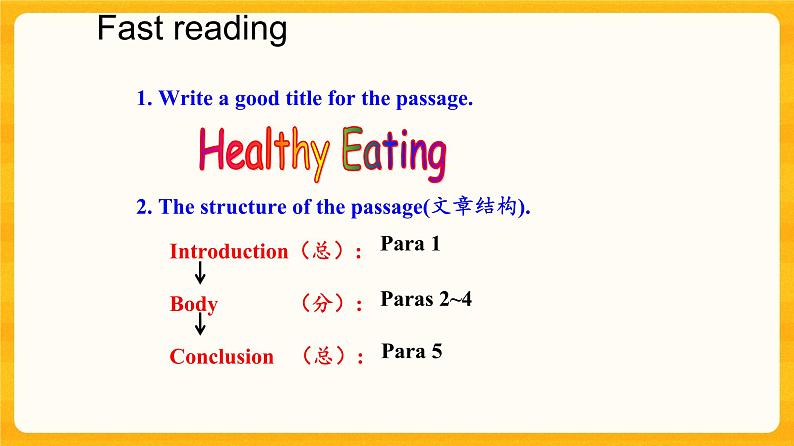 Fast reading

1. Write a good title for the passage.

Healthy Eating

2. The structure of the passage(文章结构).

Introduction（总）： Para 1

Body （分）： Paras 2~4

Conclusion （总）： Para 5